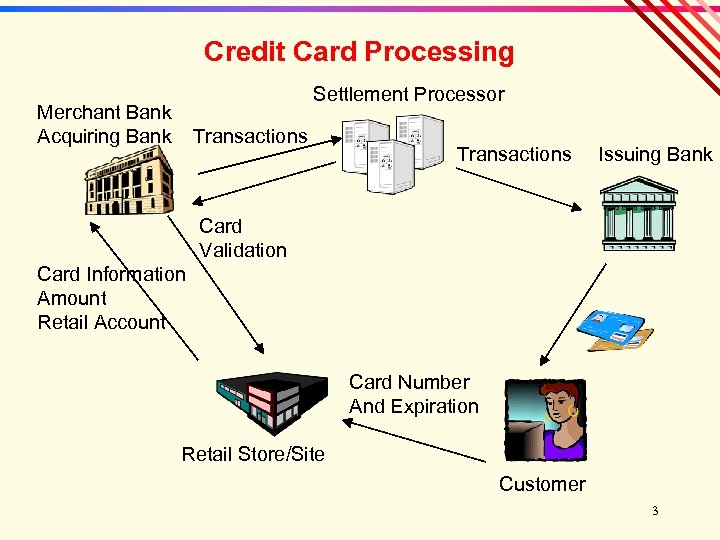 Credit Card Processing

Settlement Processor

Merchant Bank
Acquiring Bank

Transactions

Transactions

Issuing Bank

Card
Validation

Card Information
Amount
Retail Account

Card Number
And Expiration

Retail Store/Site

Customer

3